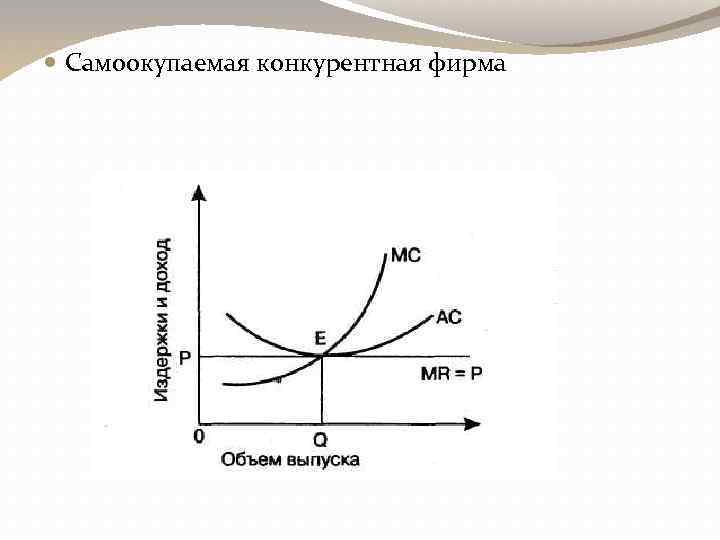 Самоокупаемая конкурентная фирма

Издержки и доход

MC

AC

E

P

MR = P

0

Q

Объем выпуска